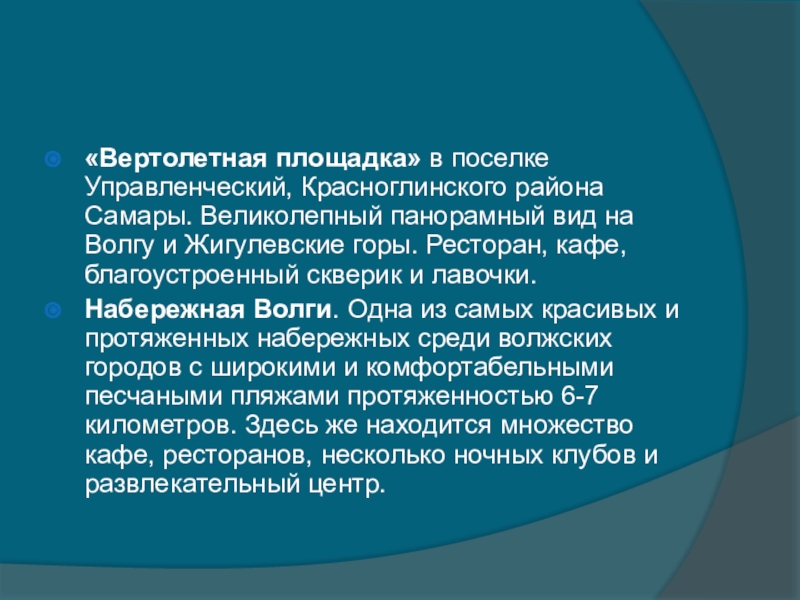 «Вертолетная площадка» в поселке Управленческий, Красноглинского района Самары. Великолепный панорамный вид на Волгу и Жигулевские горы. Ресторан, кафе, благоустроенный скверик и лавочки.

Набережная Волги. Одна из самых красивых и протяженных набережных среди волжских городов с широкими и комфортабельными песчаными пляжами протяженностью 6-7 километров. Здесь же находится множество кафе, ресторанов, несколько ночных клубов и развлекательный центр.